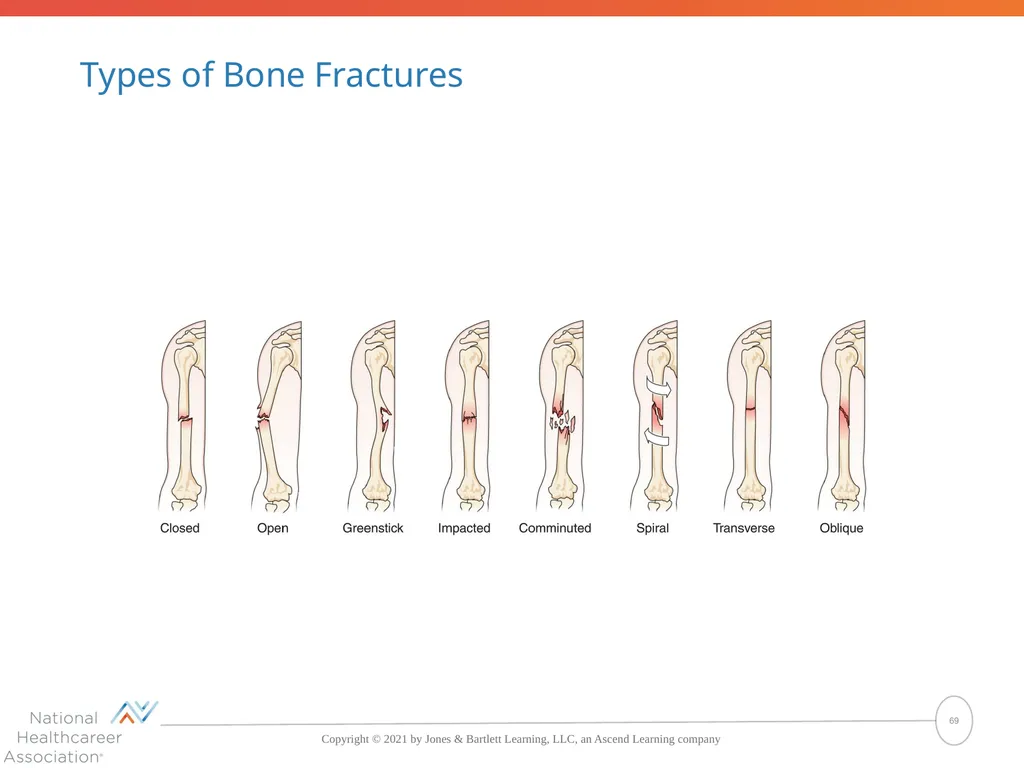 Types of Bone Fractures

Closed Open Greenstick Impacted Comminuted Spiral Transverse Oblique

National Healthcareer Association®

Copyright © 2021 by Jones & Bartlett Learning, LLC, an Ascend Learning company

69